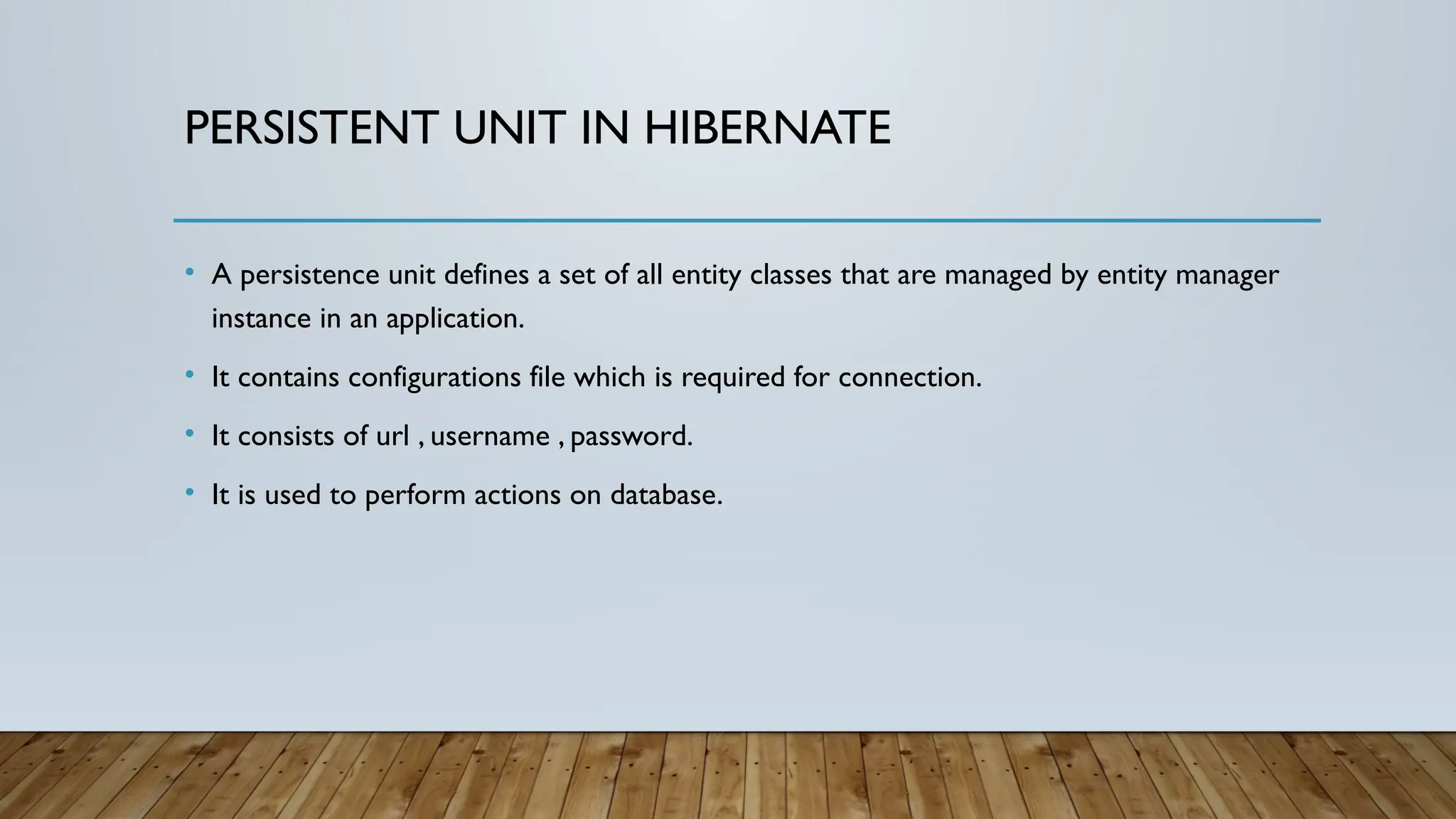 PERSISTENT UNIT IN HIBERNATE

• A persistence unit defines a set of all entity classes that are managed by entity manager instance in an application.

• It contains configurations file which is required for connection.

• It consists of url , username , password.

• It is used to perform actions on database.